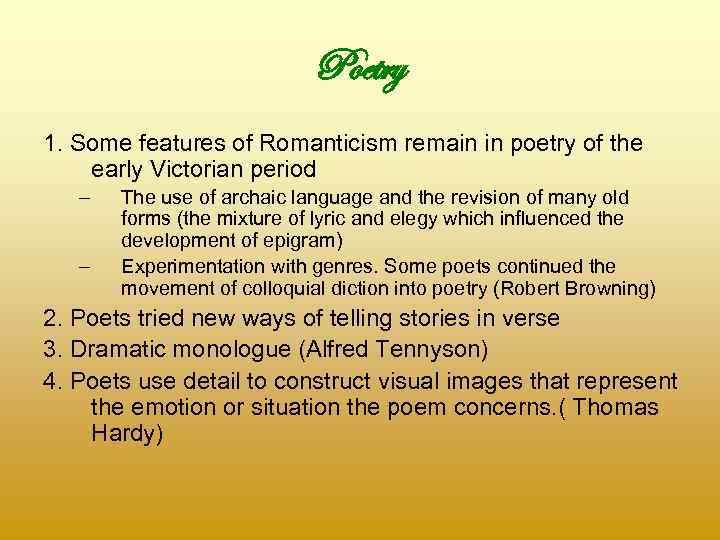 Poetry

1. Some features of Romanticism remain in poetry of the early Victorian period

– The use of archaic language and the revision of many old forms (the mixture of lyric and elegy which influenced the development of epigram)

– Experimentation with genres. Some poets continued the movement of colloquial diction into poetry (Robert Browning)

2. Poets tried new ways of telling stories in verse

3. Dramatic monologue (Alfred Tennyson)

4. Poets use detail to construct visual images that represent the emotion or situation the poem concerns.( Thomas Hardy)